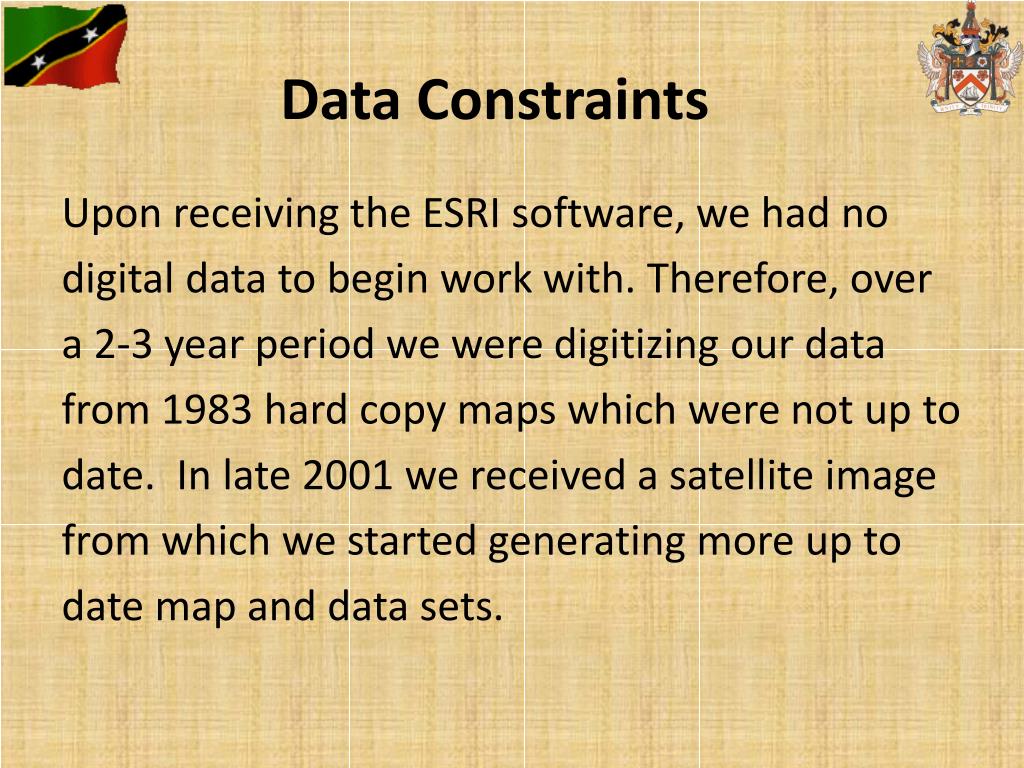 Data Constraints

Upon receiving the ESRI software, we had no digital data to begin work with. Therefore, over a 2-3 year period we were digitizing our data from 1983 hard copy maps which were not up to date. In late 2001 we received a satellite image from which we started generating more up to date map and data sets.